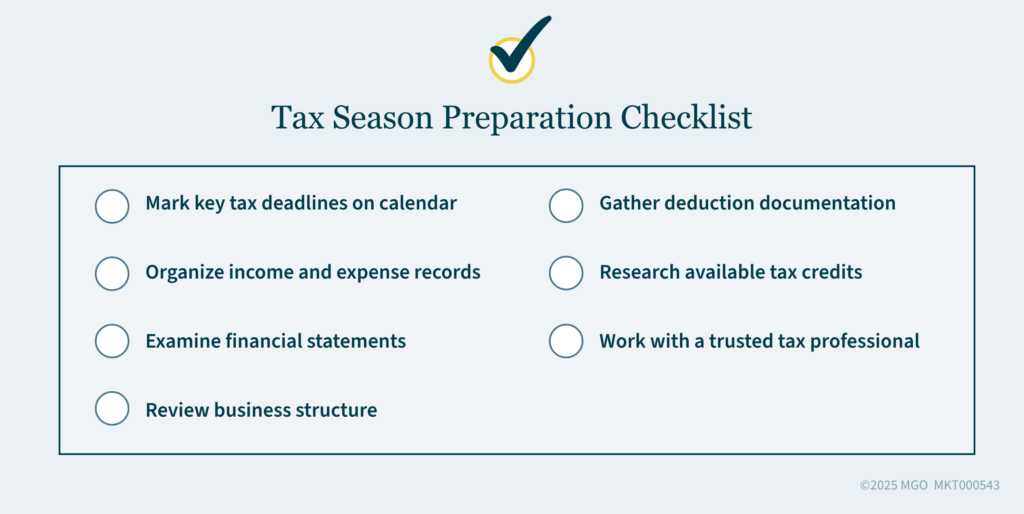 Tax Season Preparation Checklist

Mark key tax deadlines on calendar

Organize income and expense records

Examine financial statements

Review business structure

Gather deduction documentation

Research available tax credits

Work with a trusted tax professional

©2025 MGO MKT000543